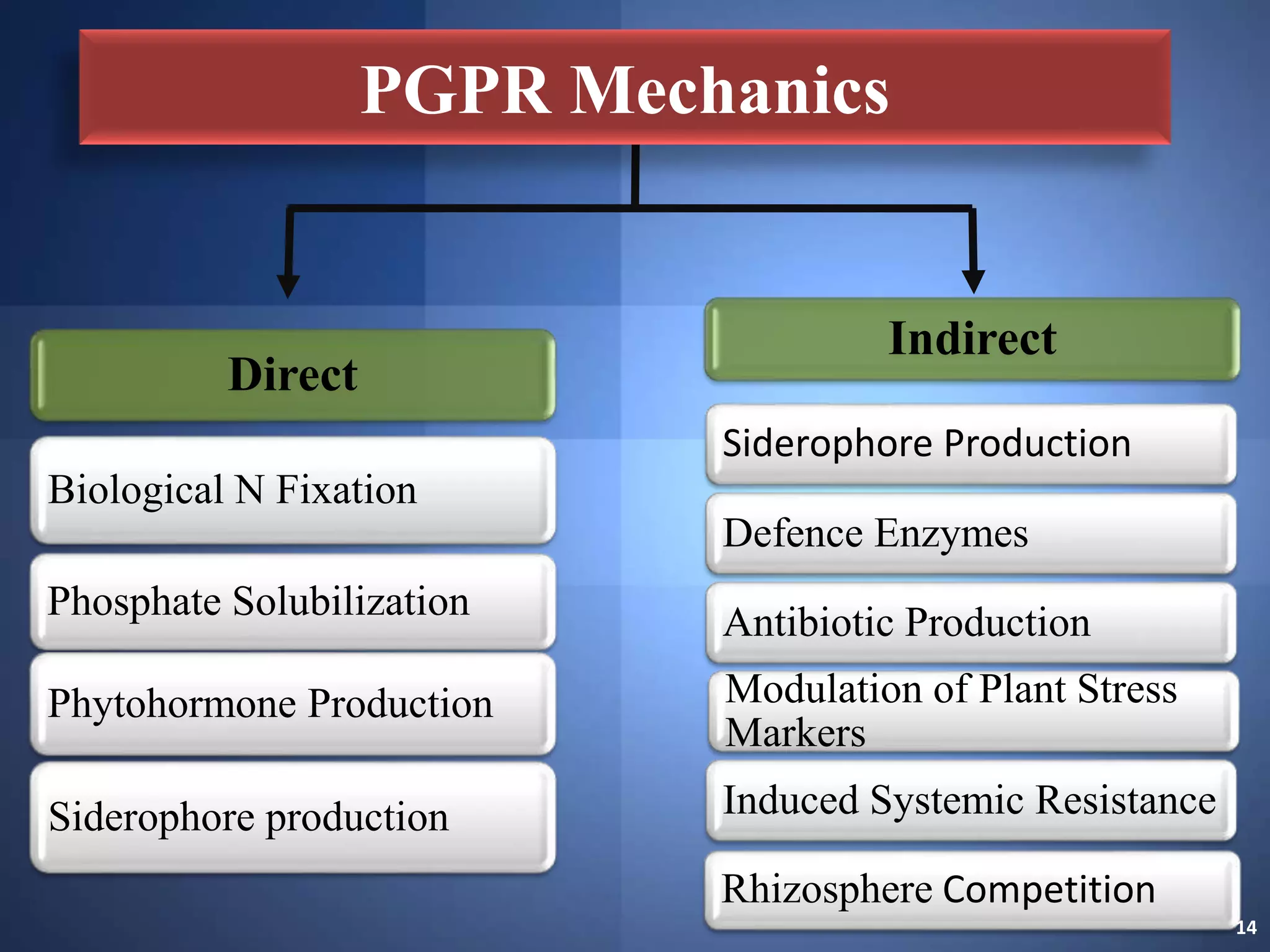 PGPR Mechanics

Direct

Biological N Fixation

Phosphate Solubilization

Phytohormone Production

Siderophore production

Indirect

Siderophore Production

Defence Enzymes

Antibiotic Production

Modulation of Plant Stress Markers

Induced Systemic Resistance

Rhizosphere Competition

14